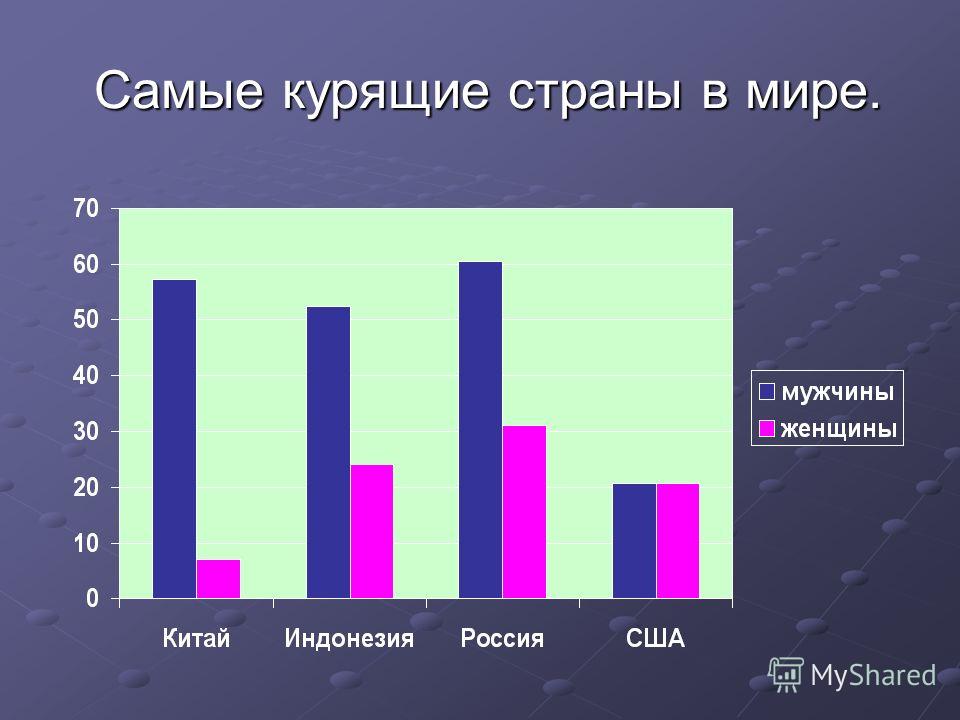 Самые курящие страны в мире.

70
60
50
40
30
20
10
0

Китай Индонезия Россия США

мужчины
женщины

MyShared